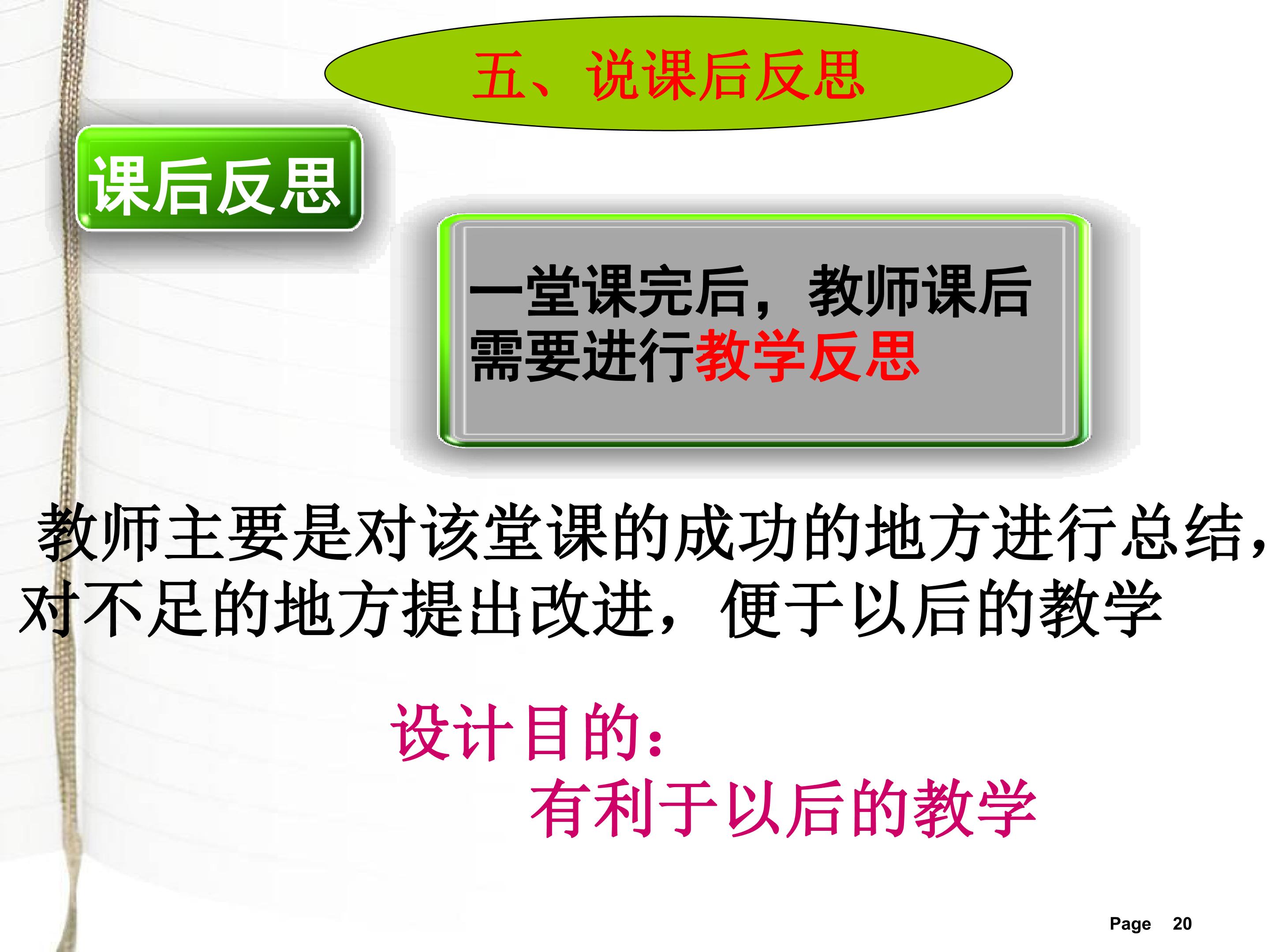 五、说课后反思

课后反思

一堂课完后，教师课后需要进行教学反思

教师主要是对该堂课的成功的地方进行总结，对不足的地方提出改进，便于以后的教学

设计目的：
有利于以后的教学

Page 20